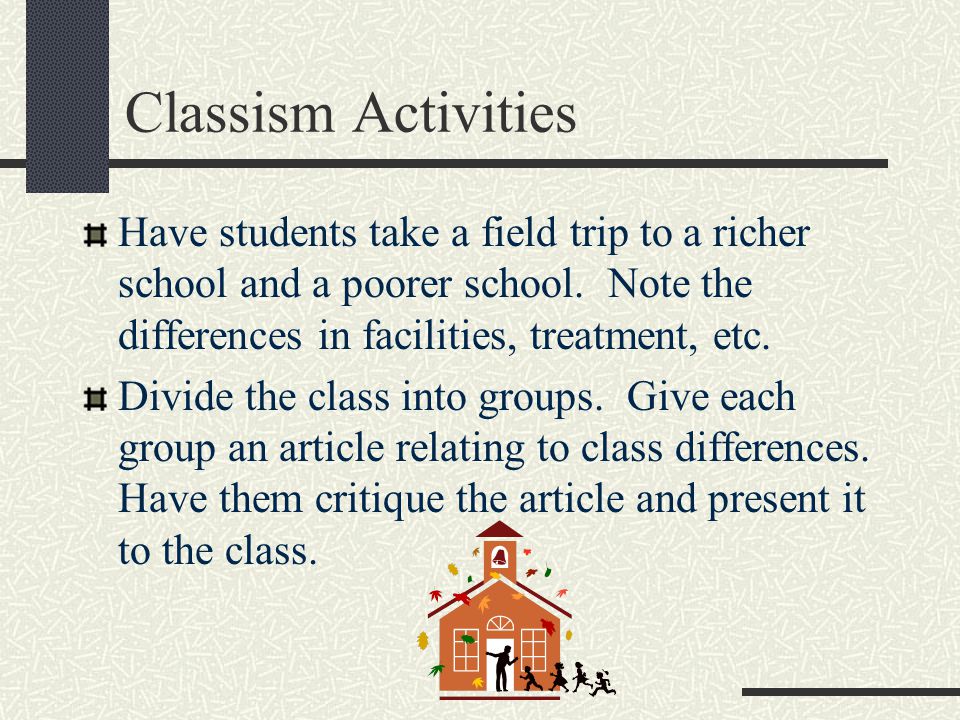 Classism Activities

Have students take a field trip to a richer school and a poorer school. Note the differences in facilities, treatment, etc.

Divide the class into groups. Give each group an article relating to class differences. Have them critique the article and present it to the class.